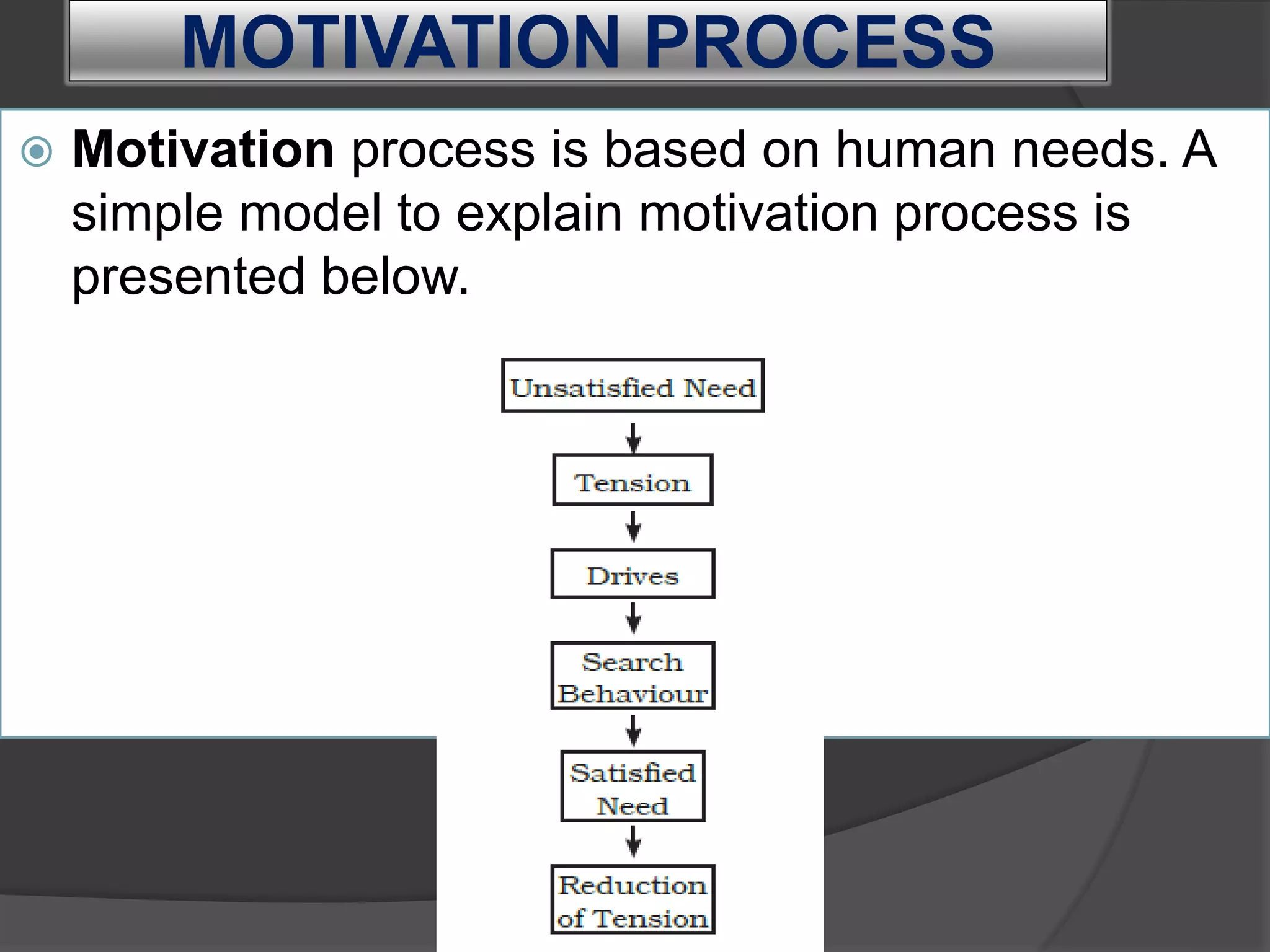 MOTIVATION PROCESS

Motivation process is based on human needs. A simple model to explain motivation process is presented below.

Unsatisfied Need

Tension

Drives

Search Behaviour

Satisfied Need

Reduction of Tension